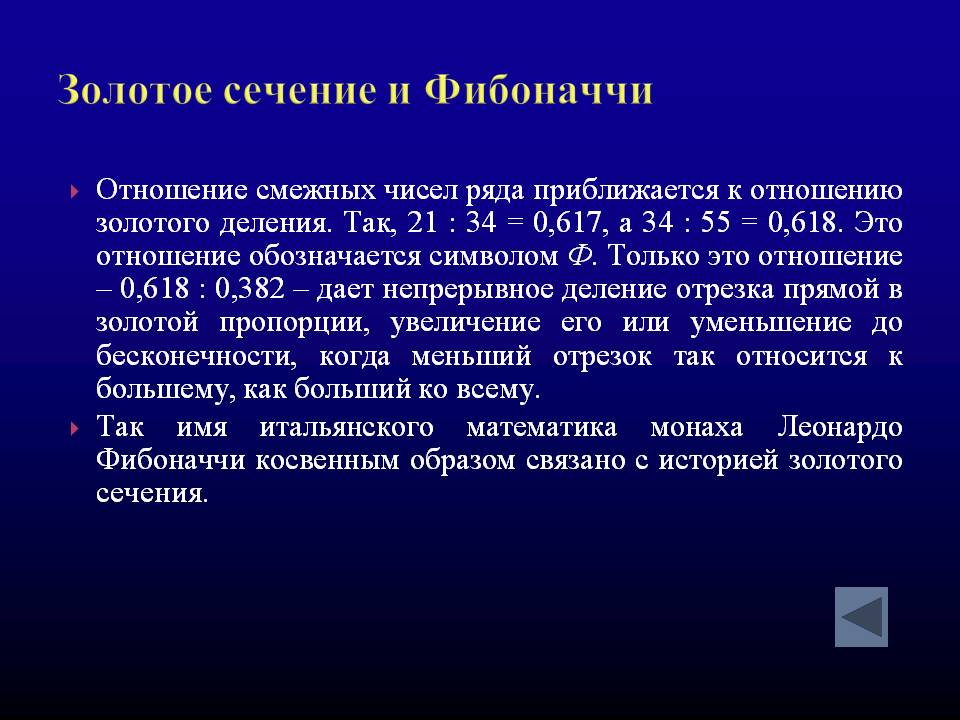 Золотое сечение и Фибоначчи

Отношение смежных чисел ряда приближается к отношению золотого деления. Так, 21 : 34 = 0,617, а 34 : 55 = 0,618. Это отношение обозначается символом Ф. Только это отношение – 0,618 : 0,382 – дает непрерывное деление отрезка прямой в золотой пропорции, увеличение его или уменьшение до бесконечности, когда меньший отрезок так относится к большему, как больший ко всему.

Так имя итальянского математика монаха Леонардо Фибоначчи косвенным образом связано с историей золотого сечения.